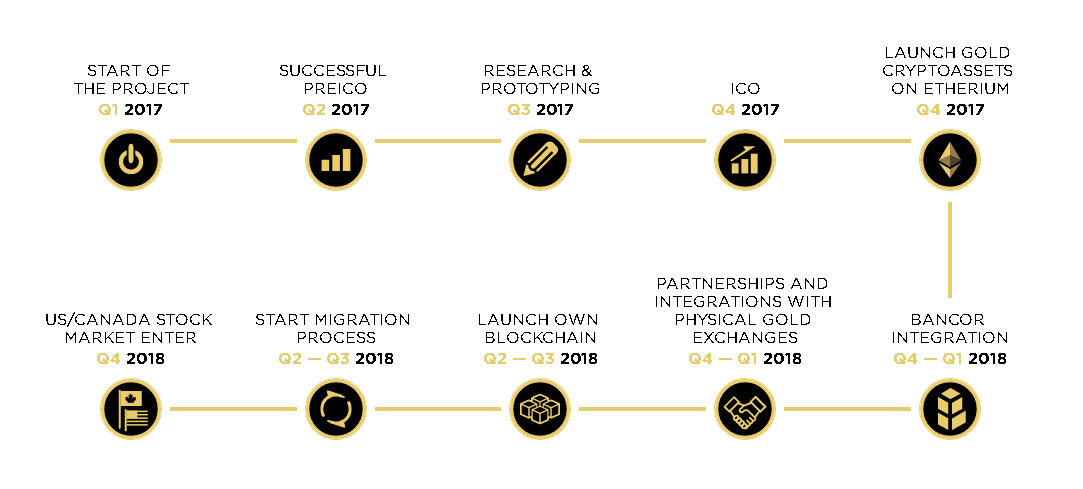 START OF THE PROJECT
Q1 2017

SUCCESSFUL PREICO
Q2 2017

RESEARCH & PROTOTYPING
Q3 2017

ICO
Q4 2017

LAUNCH GOLD CRYPTOASSETS ON ETHERIUM
Q4 2017

BANCOR INTEGRATION
Q4 — Q1 2018

PARTNERSHIPS AND INTEGRATIONS WITH PHYSICAL GOLD EXCHANGES
Q4 — Q1 2018

LAUNCH OWN BLOCKCHAIN
Q2 — Q3 2018

START MIGRATION PROCESS
Q2 — Q3 2018

US/CANADA STOCK MARKET ENTER
Q4 2018